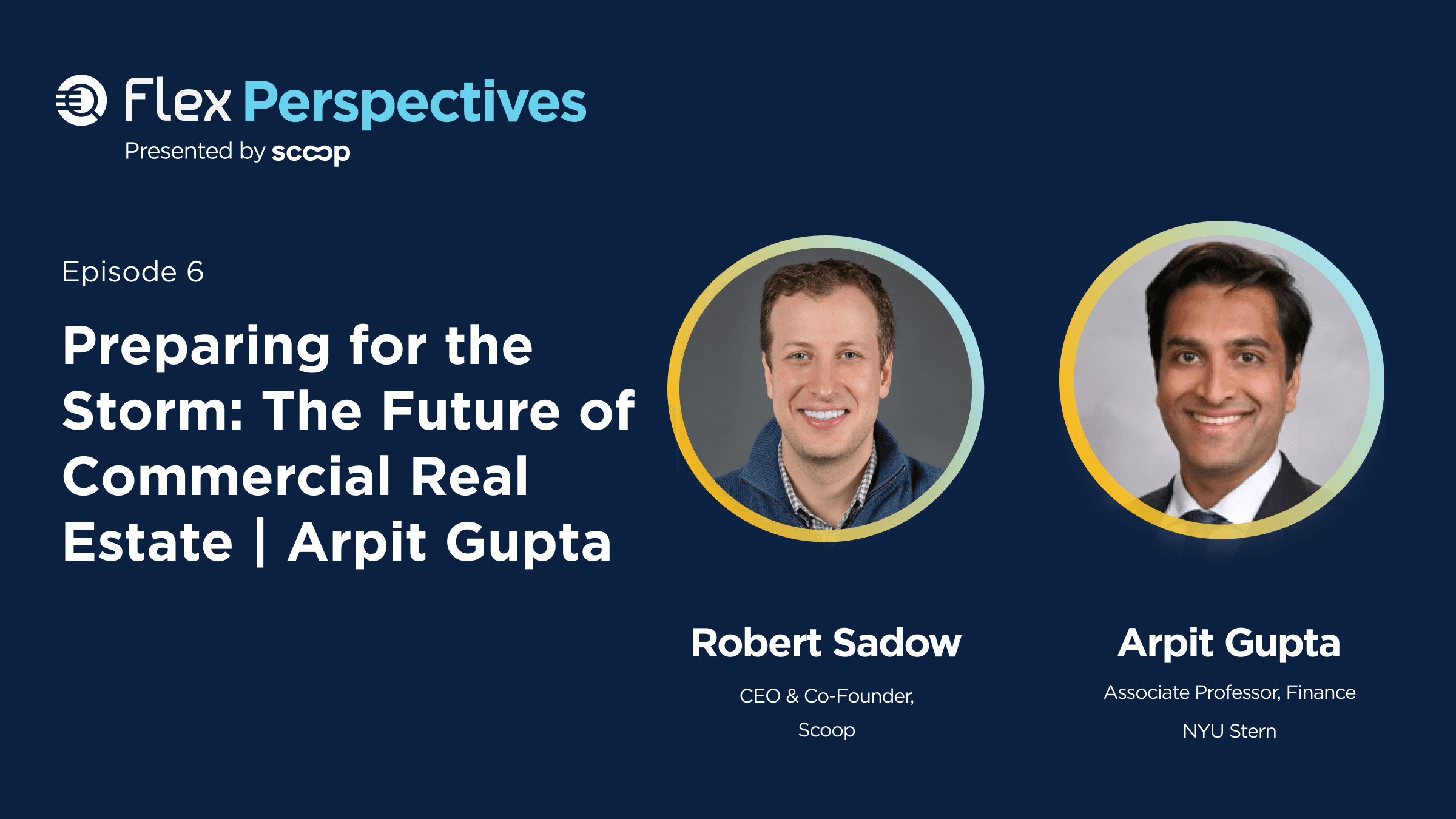 Flex Perspectives
Presented by scoop

Episode 6

Preparing for the Storm: The Future of Commercial Real Estate | Arpit Gupta

Robert Sadow
CEO & Co-Founder,
Scoop

Arpit Gupta
Associate Professor, Finance
NYU Stern